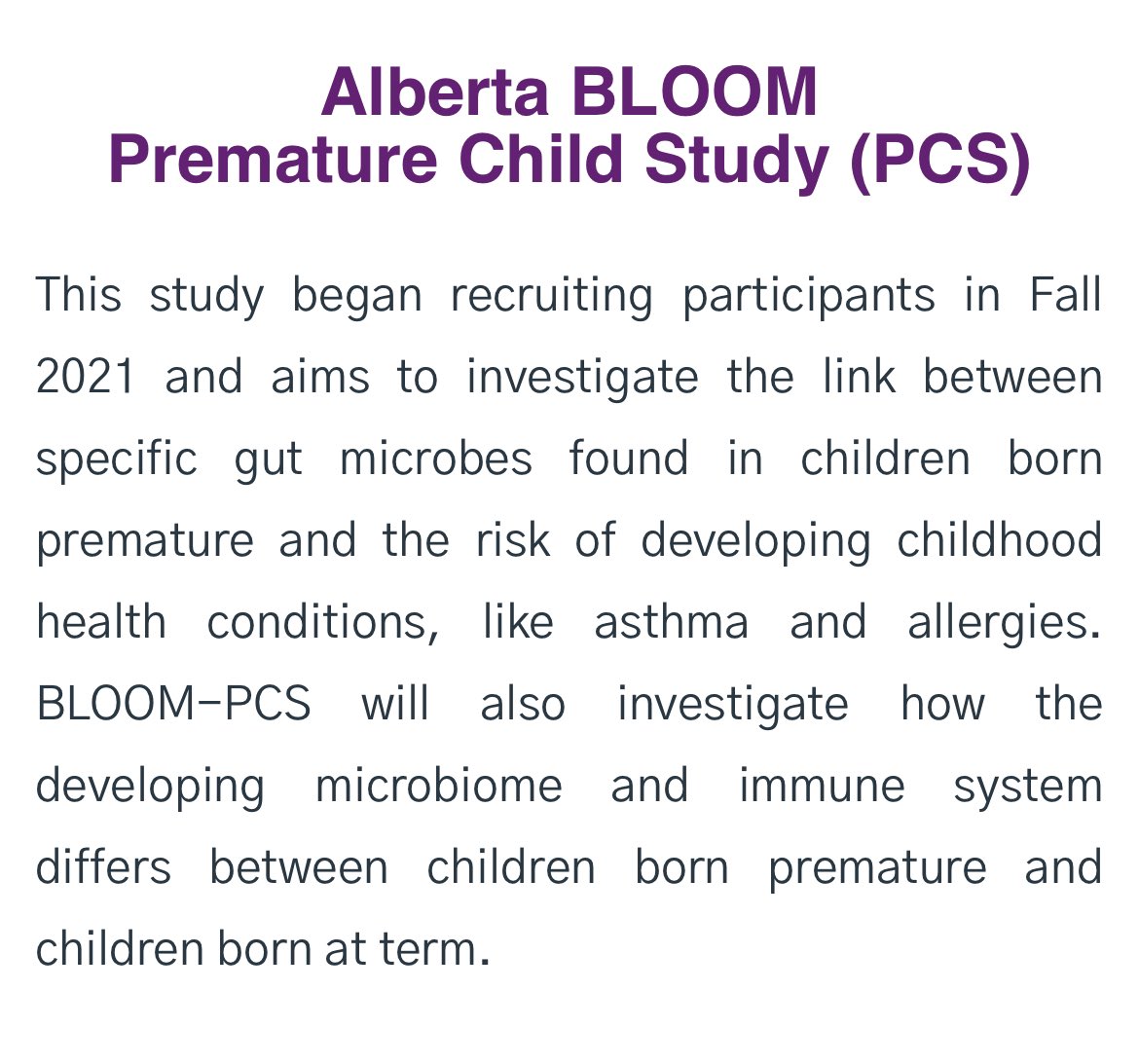 Alberta BLOOM
Premature Child Study (PCS)

This study began recruiting participants in Fall 2021 and aims to investigate the link between specific gut microbes found in children born premature and the risk of developing childhood health conditions, like asthma and allergies. BLOOM-PCS will also investigate how the developing microbiome and immune system differs between children born premature and children born at term.